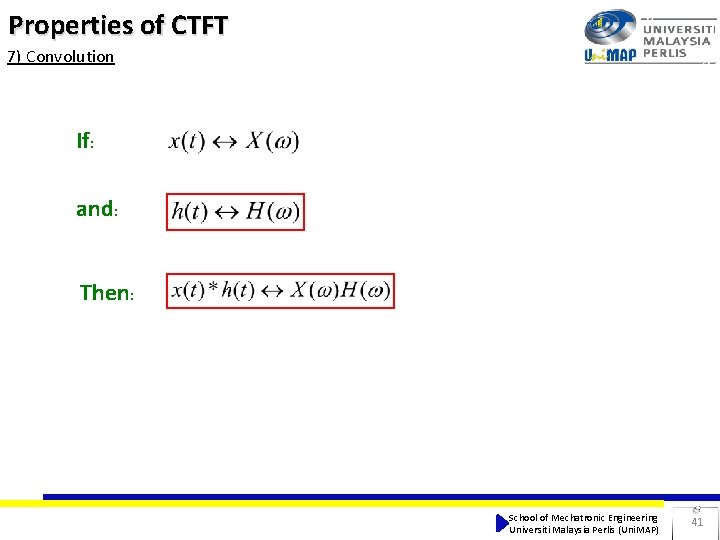 Properties of CTFT

7) Convolution

UniMAP UNIVERSITI MALAYSIA PERLIS

If: $x(t) \leftrightarrow X(\omega)$

and: $h(t) \leftrightarrow H(\omega)$

Then: $x(t) * h(t) \leftrightarrow X(\omega)H(\omega)$

School of Mechatronic Engineering
Universiti Malaysia Perlis (UniMAP)

41